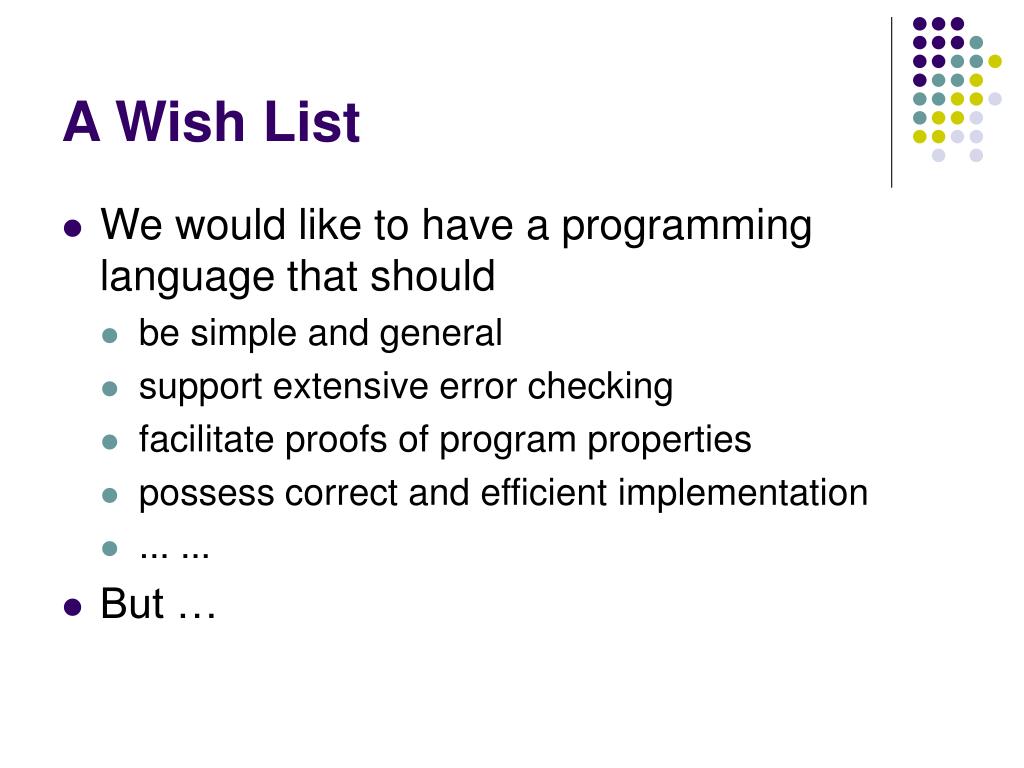 A Wish List

- We would like to have a programming language that should
  - be simple and general
  - support extensive error checking
  - facilitate proofs of program properties
  - possess correct and efficient implementation
  - ... ...
- But …